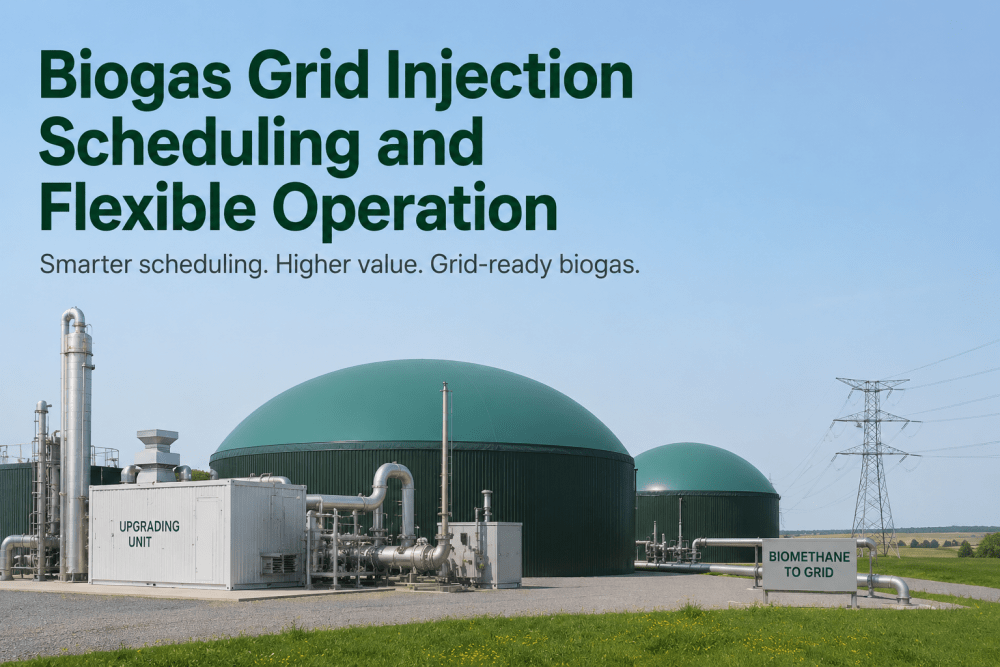 Biogas Grid Injection Scheduling and Flexible Operation

Smarter scheduling. Higher value. Grid-ready biogas.

UPGRADING UNIT

BIOMETHANE TO GRID